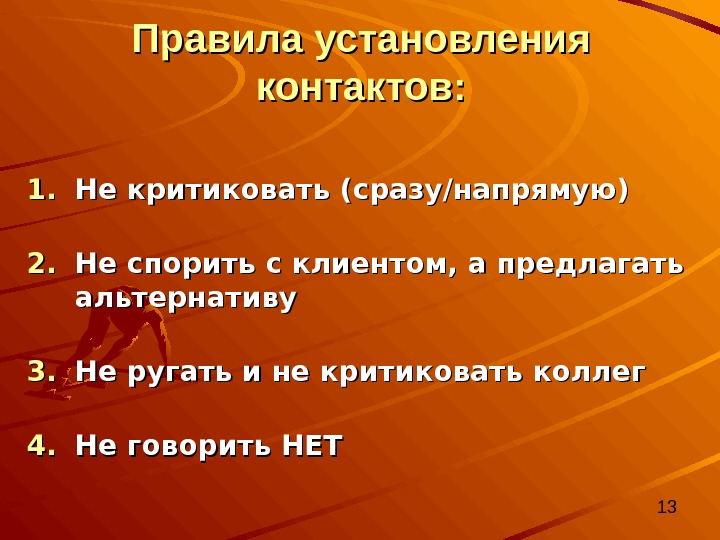 Правила установления контактов:

1. Не критиковать (сразу/напрямую)

2. Не спорить с клиентом, а предлагать альтернативу

3. Не ругать и не критиковать коллег

4. Не говорить НЕТ

13